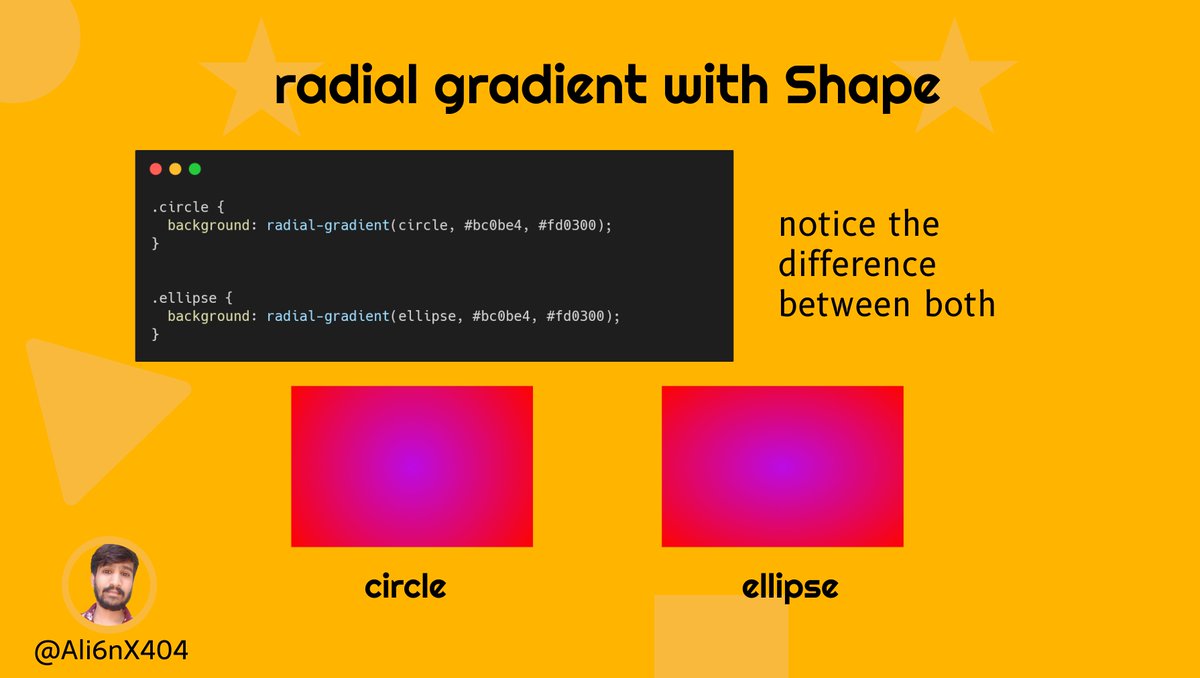 radial gradient with Shape

.circle {
  background: radial-gradient(circle, #bc0be4, #fd0300);
}

.ellipse {
  background: radial-gradient(ellipse, #bc0be4, #fd0300);
}

notice the difference between both

circle

ellipse

@Ali6nX404